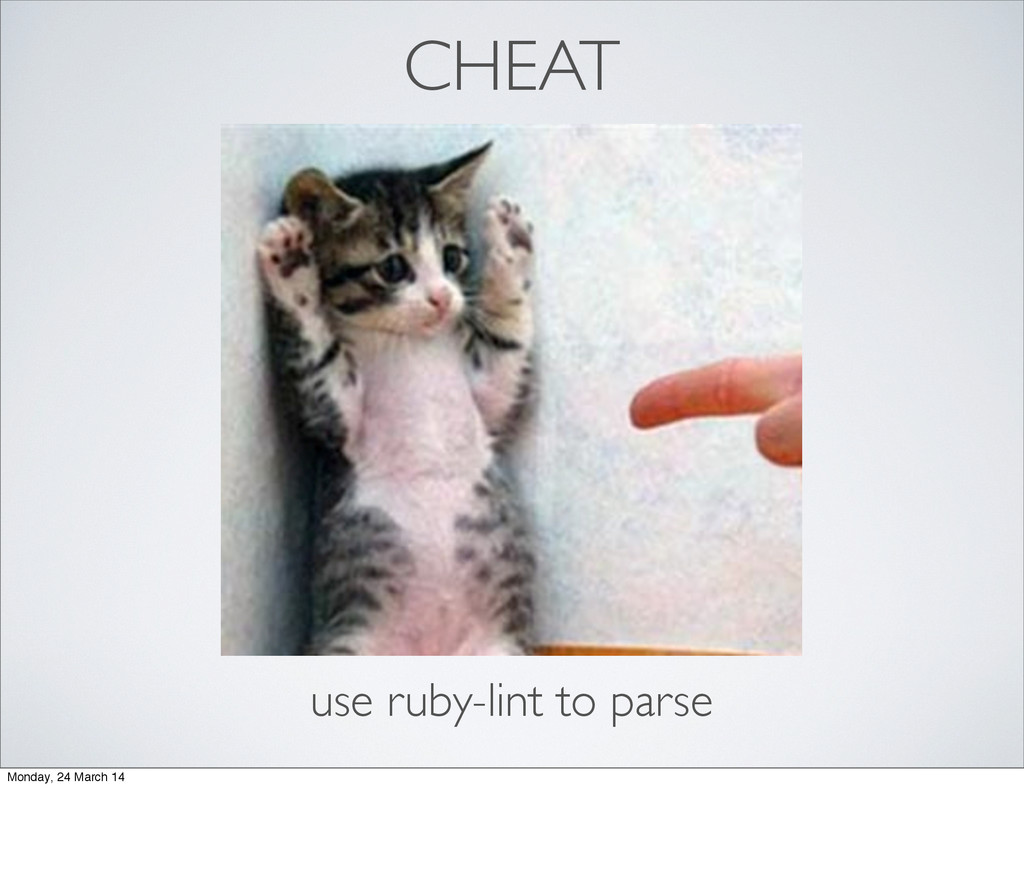 CHEAT

use ruby-lint to parse

Monday, 24 March 14